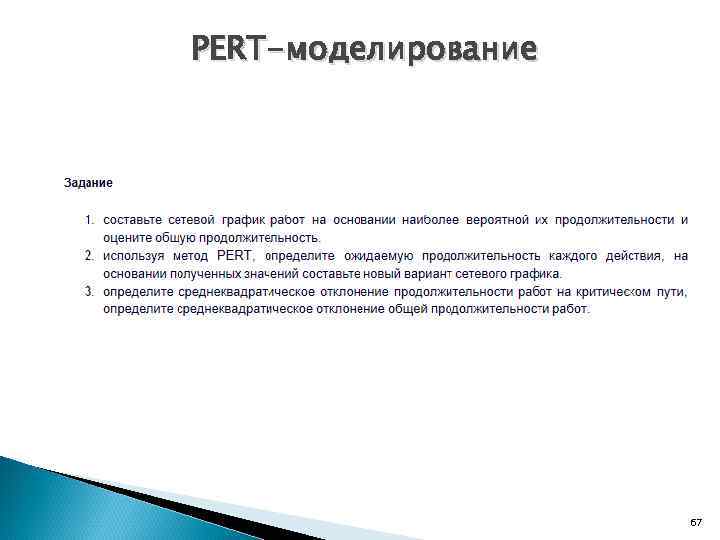 PERT-моделирование

Задание

1. составьте сетевой график работ на основании наиболее вероятной их продолжительности и оцените общую продолжительность.
2. используя метод PERT, определите ожидаемую продолжительность каждого действия, на основании полученных значений составьте новый вариант сетевого графика.
3. определите среднеквадратическое отклонение продолжительности работ на критическом пути, определите среднеквадратическое отклонение общей продолжительности работ.

67